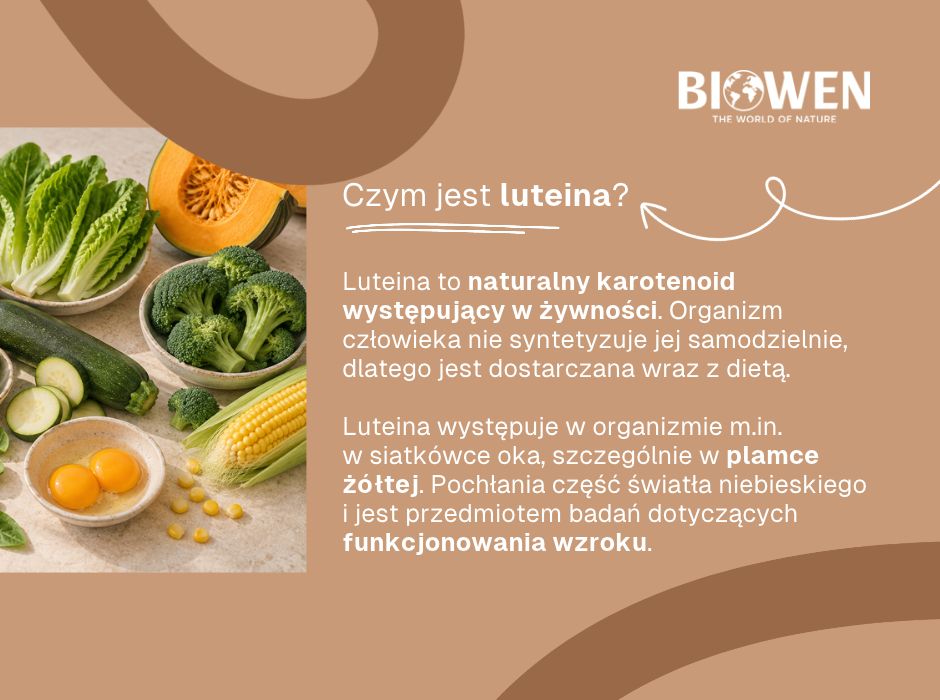 BIOWEN
THE WORLD OF NATURE

Czym jest luteina?

Luteina to naturalny karotenoid występujący w żywności. Organizm człowieka nie syntetyzuje jej samodzielnie, dlatego jest dostarczana wraz z dietą.

Luteina występuje w organizmie m.in. w siatkówce oka, szczególnie w plamce żółtej. Pochłania część światła niebieskiego i jest przedmiotem badań dotyczących funkcjonowania wzroku.